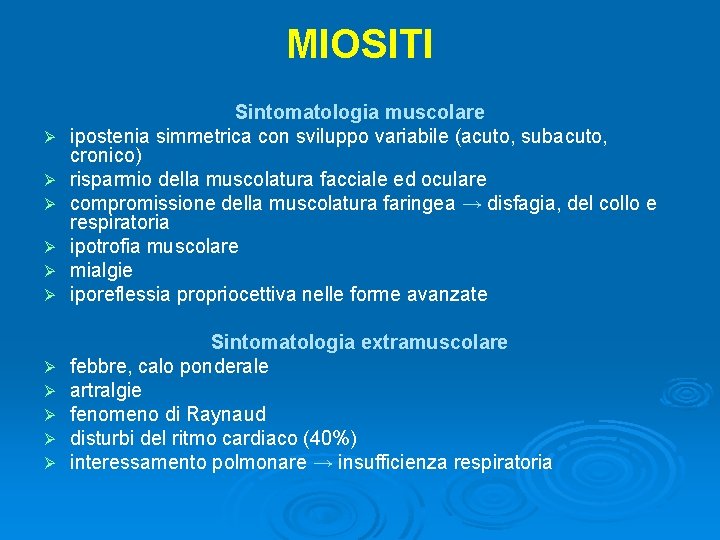 MIOSITI

Sintomatologia muscolare

➢ ipostenia simmetrica con sviluppo variabile (acuto, subacuto, cronico)
➢ risparmio della muscolatura facciale ed oculare
➢ compromissione della muscolatura faringea → disfagia, del collo e respiratoria
➢ ipotrofia muscolare
➢ mialgie
➢ iporeflessia propriocettiva nelle forme avanzate

Sintomatologia extramuscolare

➢ febbre, calo ponderale
➢ artralgie
➢ fenomeno di Raynaud
➢ disturbi del ritmo cardiaco (40%)
➢ interessamento polmonare → insufficienza respiratoria